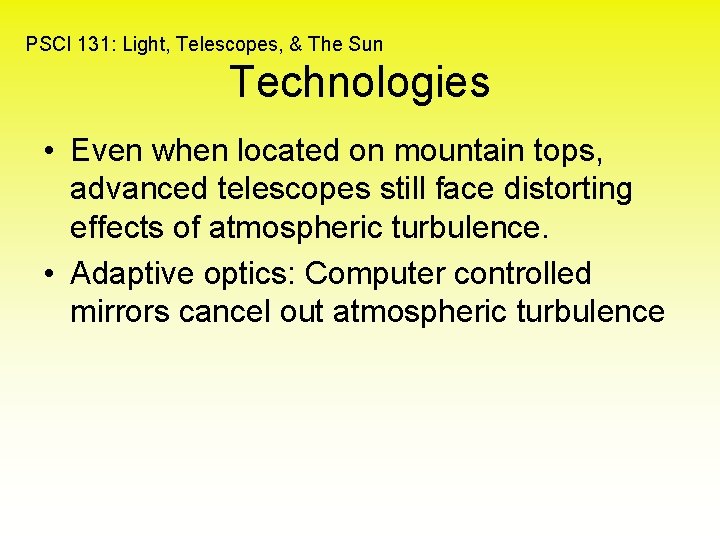 PSCI 131: Light, Telescopes, & The Sun

Technologies

• Even when located on mountain tops, advanced telescopes still face distorting effects of atmospheric turbulence.

• Adaptive optics: Computer controlled mirrors cancel out atmospheric turbulence